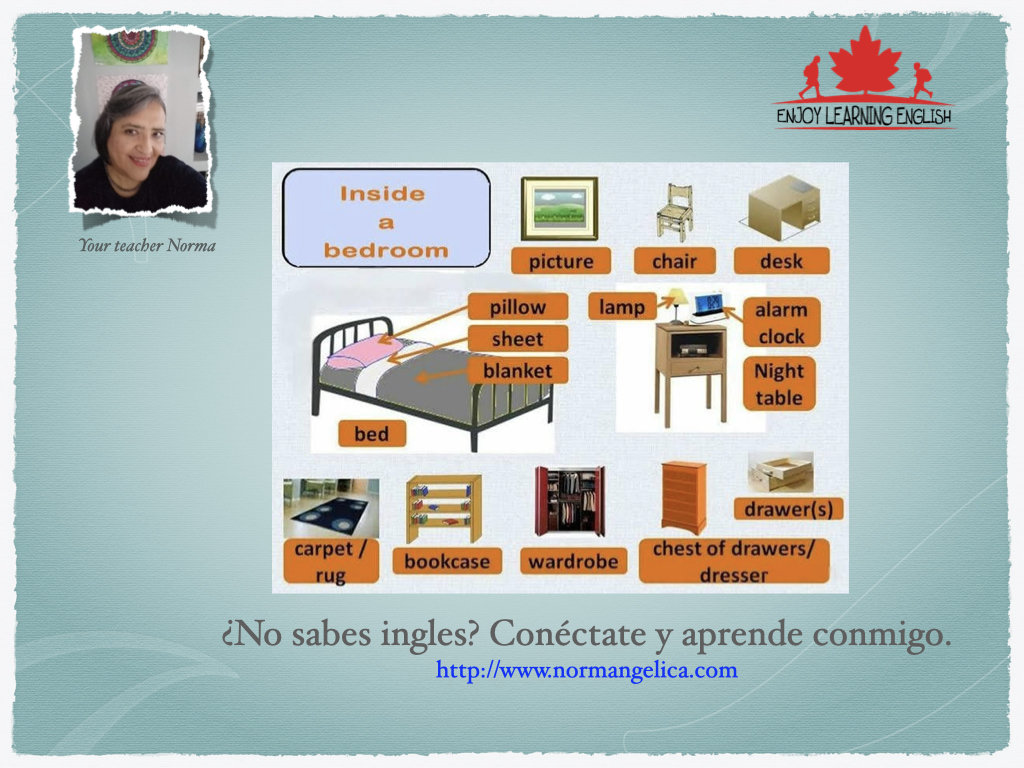 Your teacher Norma

ENJOY LEARNING ENGLISH

Inside a bedroom

picture

chair

desk

pillow

sheet

blanket

bed

lamp

alarm clock

Night table

carpet / rug

bookcase

wardrobe

chest of drawers/ dresser

drawer(s)

¿No sabes ingles? Conéctate y aprende conmigo.
http://www.normangelica.com